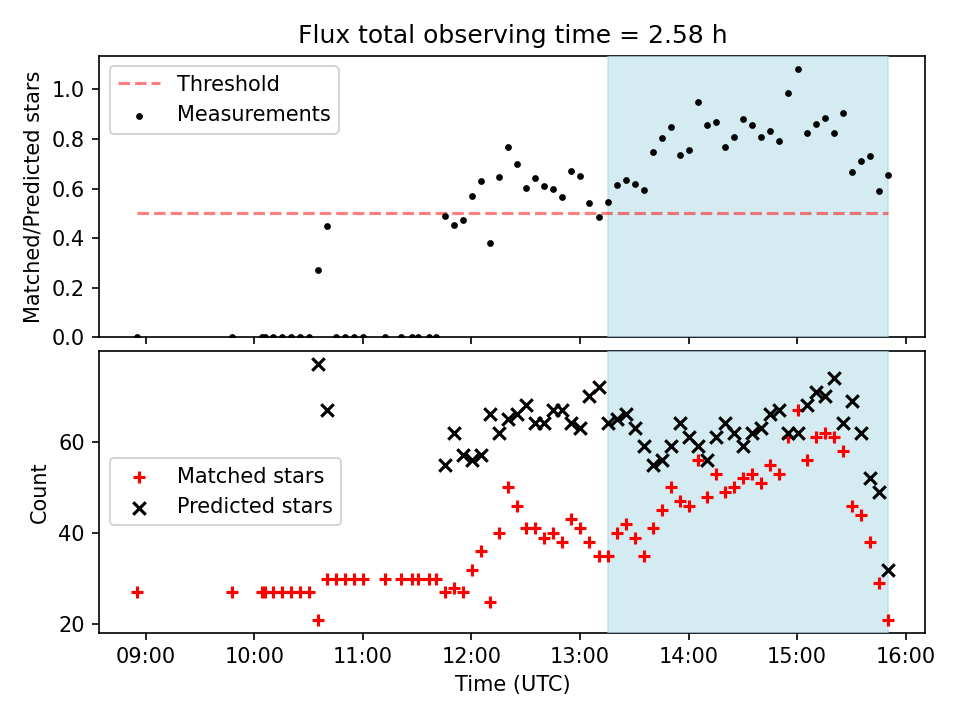 Flux total observing time = 2.58 h

Threshold
Measurements

Matched/Predicted stars

1.0
0.8
0.6
0.4
0.2
0.0

Matched stars
Predicted stars

Count

60
40
20

09:00
10:00
11:00
12:00
13:00
14:00
15:00
16:00

Time (UTC)